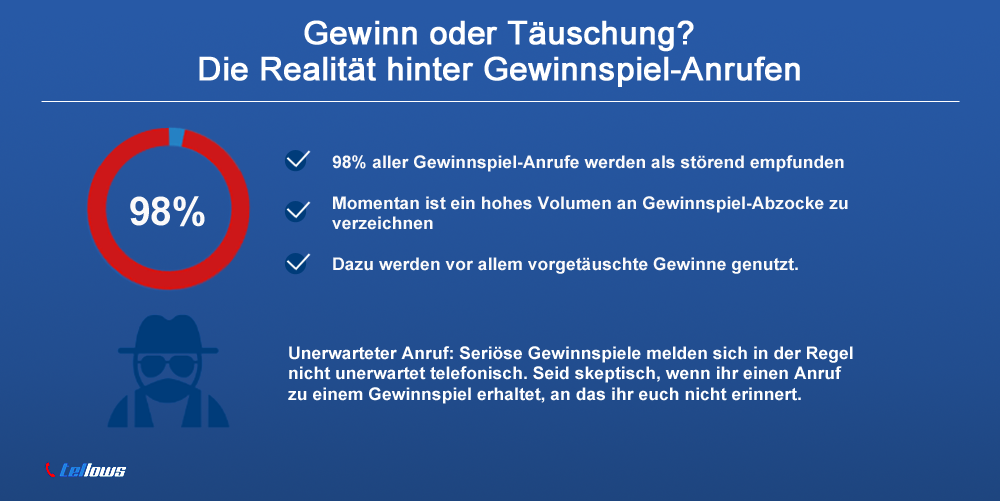 Gewinn oder Täuschung?
Die Realität hinter Gewinnspiel-Anrufen

98%

98% aller Gewinnspiel-Anrufe werden als störend empfunden

Momentan ist ein hohes Volumen an Gewinnspiel-Abzocke zu verzeichnen

Dazu werden vor allem vorgetäuschte Gewinne genutzt.

Unerwarteter Anruf: Seriöse Gewinnspiele melden sich in der Regel nicht unerwartet telefonisch. Seid skeptisch, wenn ihr einen Anruf zu einem Gewinnspiel erhaltet, an das ihr euch nicht erinnert.

tellows